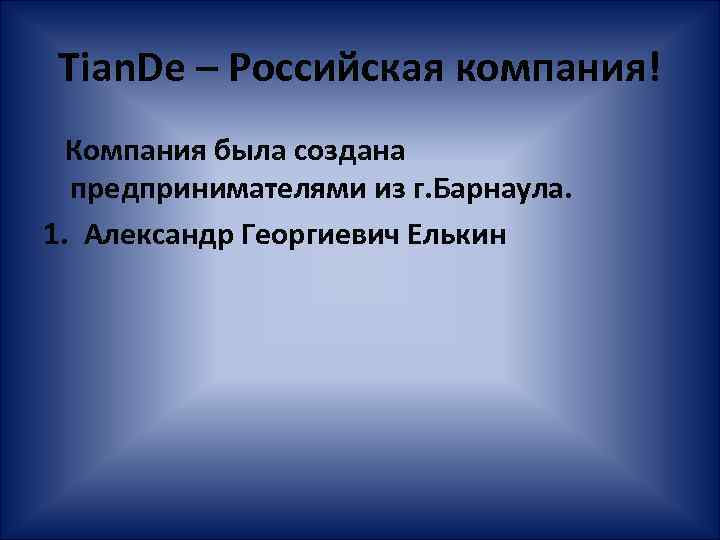 TianDe – Российская компания!

Компания была создана предпринимателями из г.Барнаула.

1. Александр Георгиевич Елькин